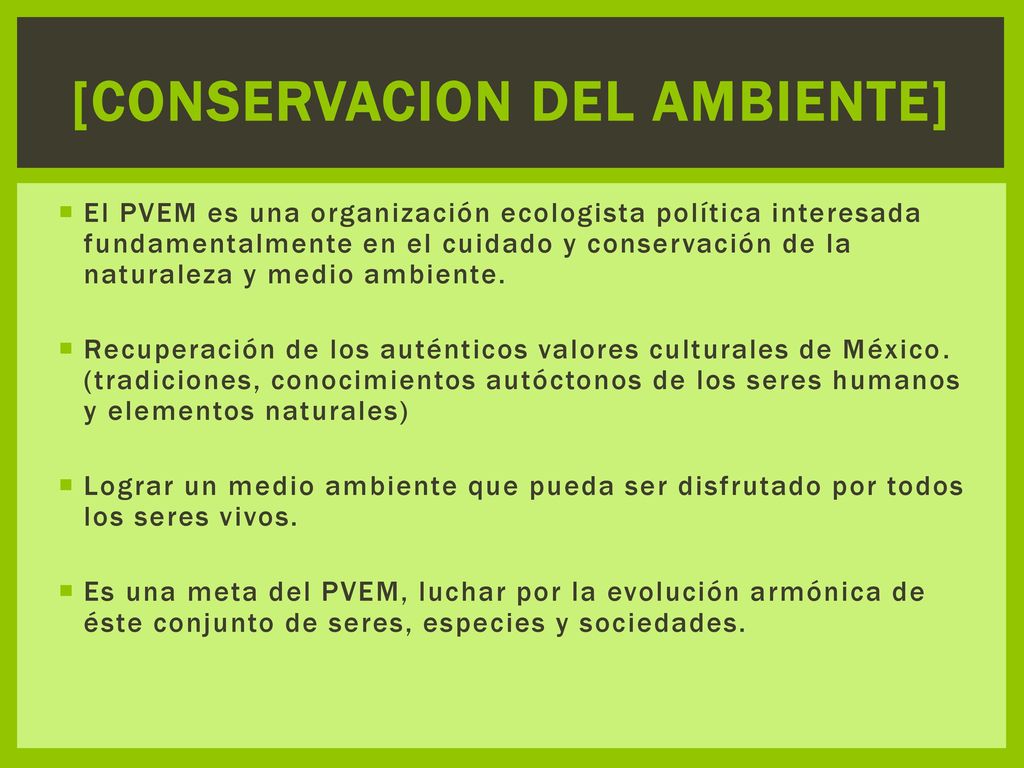 [CONSERVACION DEL AMBIENTE]

El PVEM es una organización ecologista política interesada fundamentalmente en el cuidado y conservación de la naturaleza y medio ambiente.

Recuperación de los auténticos valores culturales de México. (tradiciones, conocimientos autóctonos de los seres humanos y elementos naturales)

Lograr un medio ambiente que pueda ser disfrutado por todos los seres vivos.

Es una meta del PVEM, luchar por la evolución armónica de éste conjunto de seres, especies y sociedades.